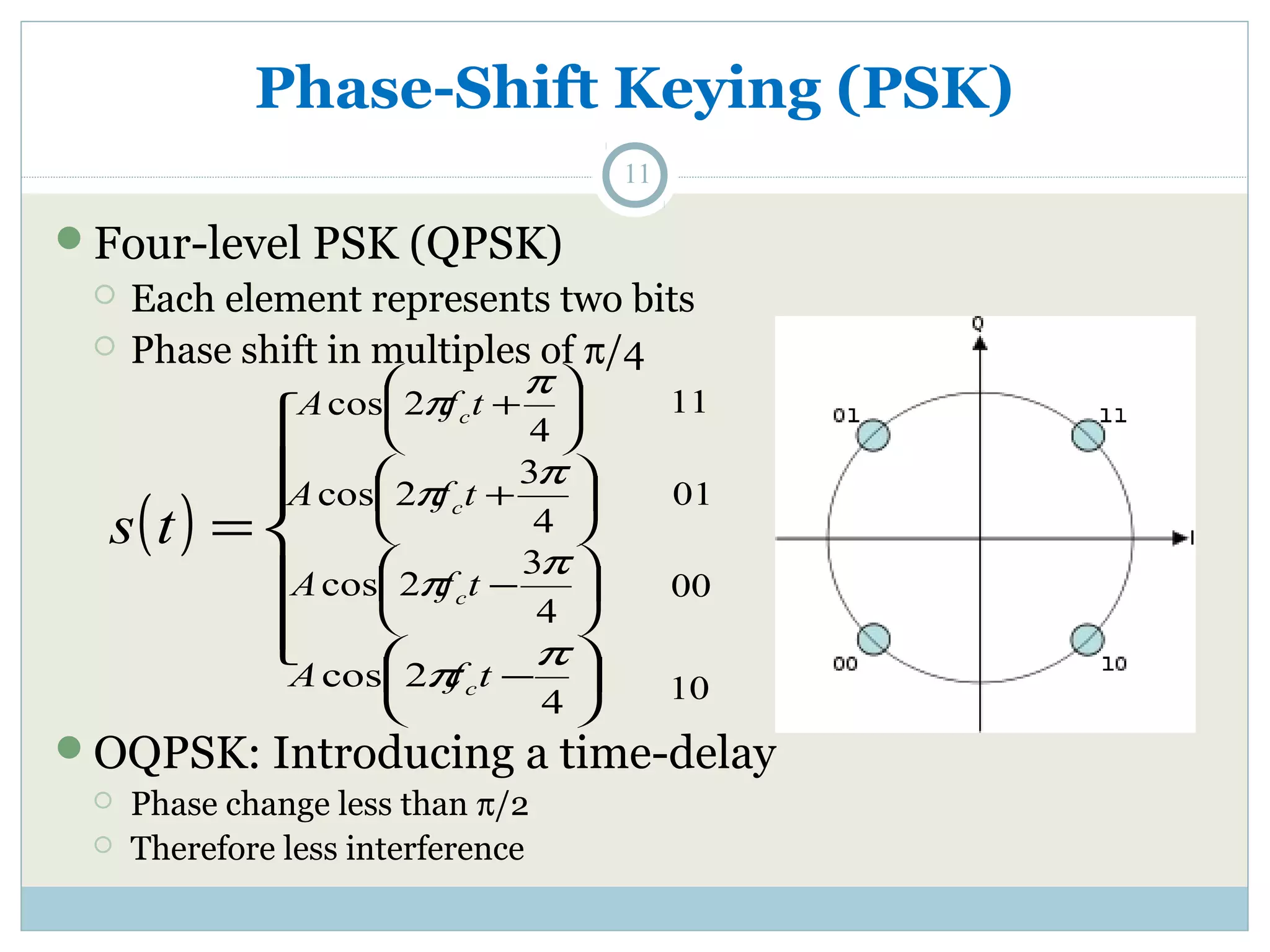 Phase-Shift Keying (PSK)

11

Four-level PSK (QPSK)

Each element represents two bits

Phase shift in multiples of π/4

$s(t) = \begin{cases} A\cos\left(2\pi f_c t + \frac{\pi}{4}\right) & 11 \\ A\cos\left(2\pi f_c t + \frac{3\pi}{4}\right) & 01 \\ A\cos\left(2\pi f_c t - \frac{3\pi}{4}\right) & 00 \\ A\cos\left(2\pi f_c t - \frac{\pi}{4}\right) & 10 \end{cases}$

Q

I

01

11

00

10

OQPSK: Introducing a time-delay

Phase change less than π/2

Therefore less interference